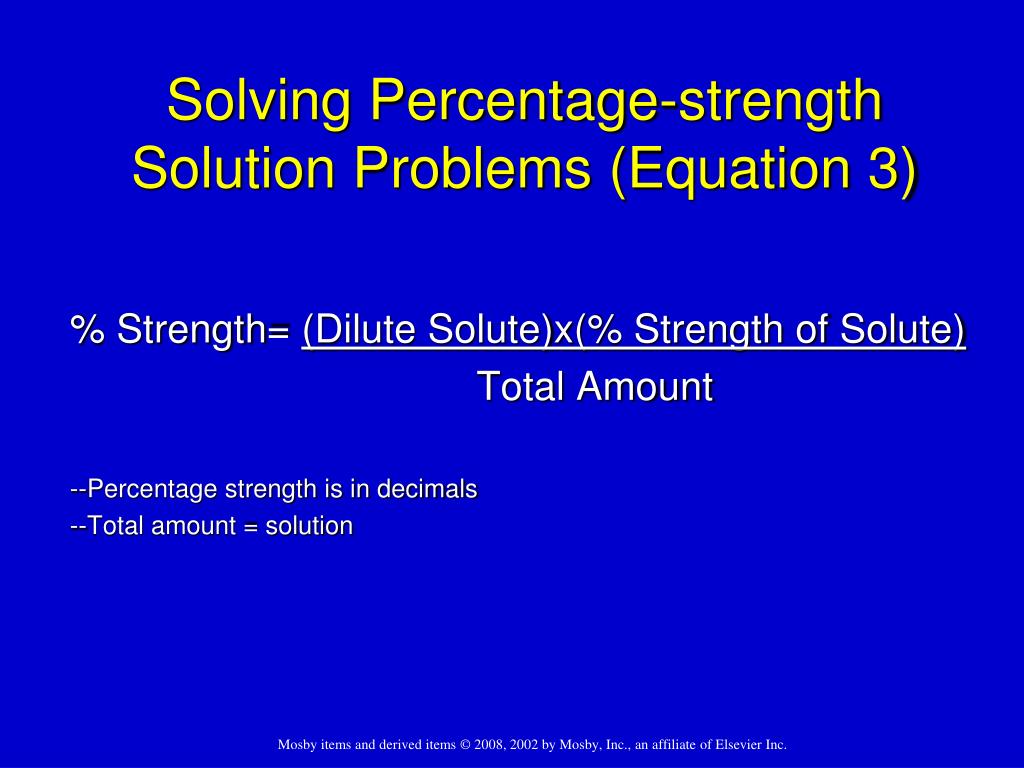 Solving Percentage-strength Solution Problems (Equation 3)

% Strength= (Dilute Solute)x(% Strength of Solute)
Total Amount

--Percentage strength is in decimals
--Total amount = solution

Mosby items and derived items © 2008, 2002 by Mosby, Inc., an affiliate of Elsevier Inc.